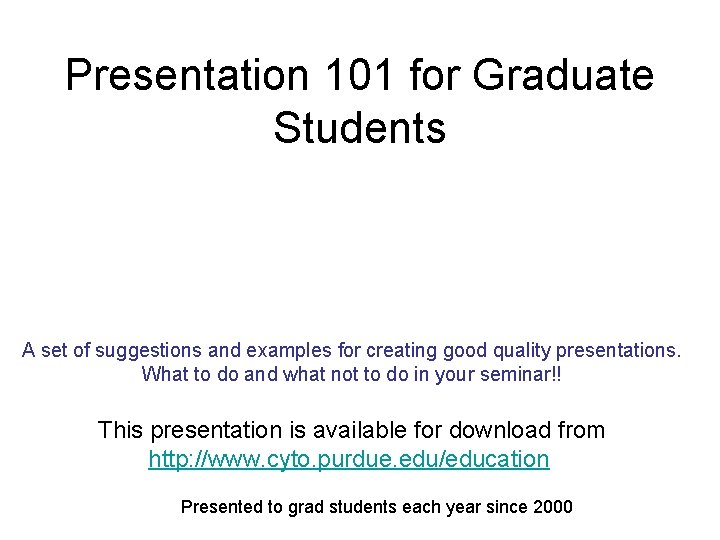 Presentation 101 for Graduate Students

A set of suggestions and examples for creating good quality presentations. What to do and what not to do in your seminar!!

This presentation is available for download from http://www.cyto.purdue.edu/education

Presented to grad students each year since 2000